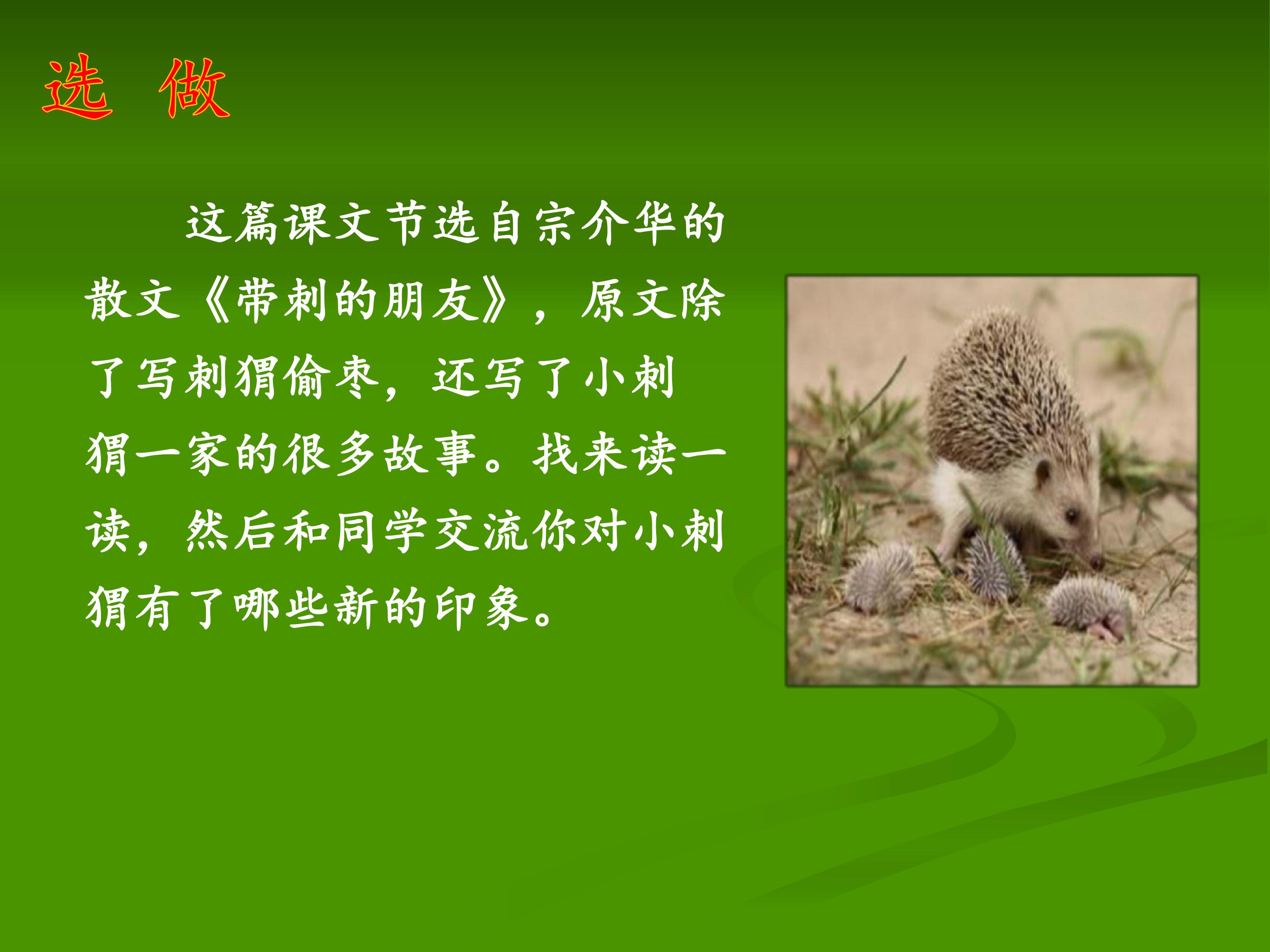 选 做

这篇课文节选自宗介华的散文《带刺的朋友》，原文除了写刺猬偷枣，还写了小刺猬一家的很多故事。找来读一读，然后和同学交流你对小刺猬有了哪些新的印象。